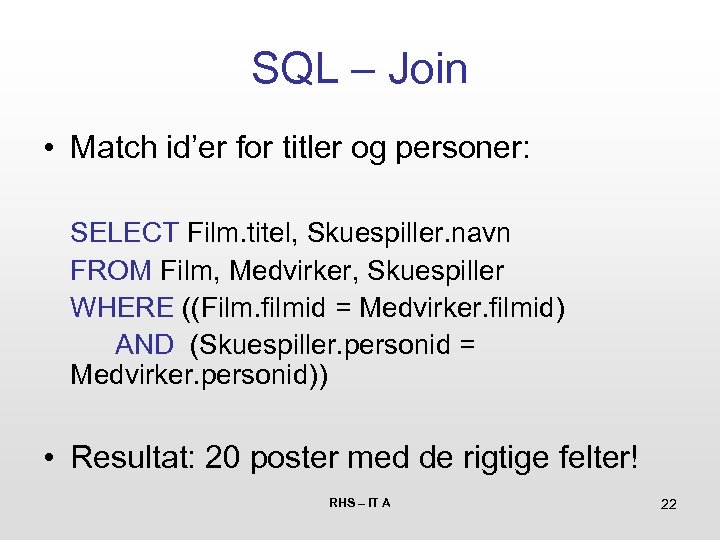 SQL – Join

• Match id'er for titler og personer:

SELECT Film.titel, Skuespiller.navn
FROM Film, Medvirker, Skuespiller
WHERE ((Film.filmid = Medvirker.filmid)
AND (Skuespiller.personid = Medvirker.personid))

• Resultat: 20 poster med de rigtige felter!

RHS – IT A

22